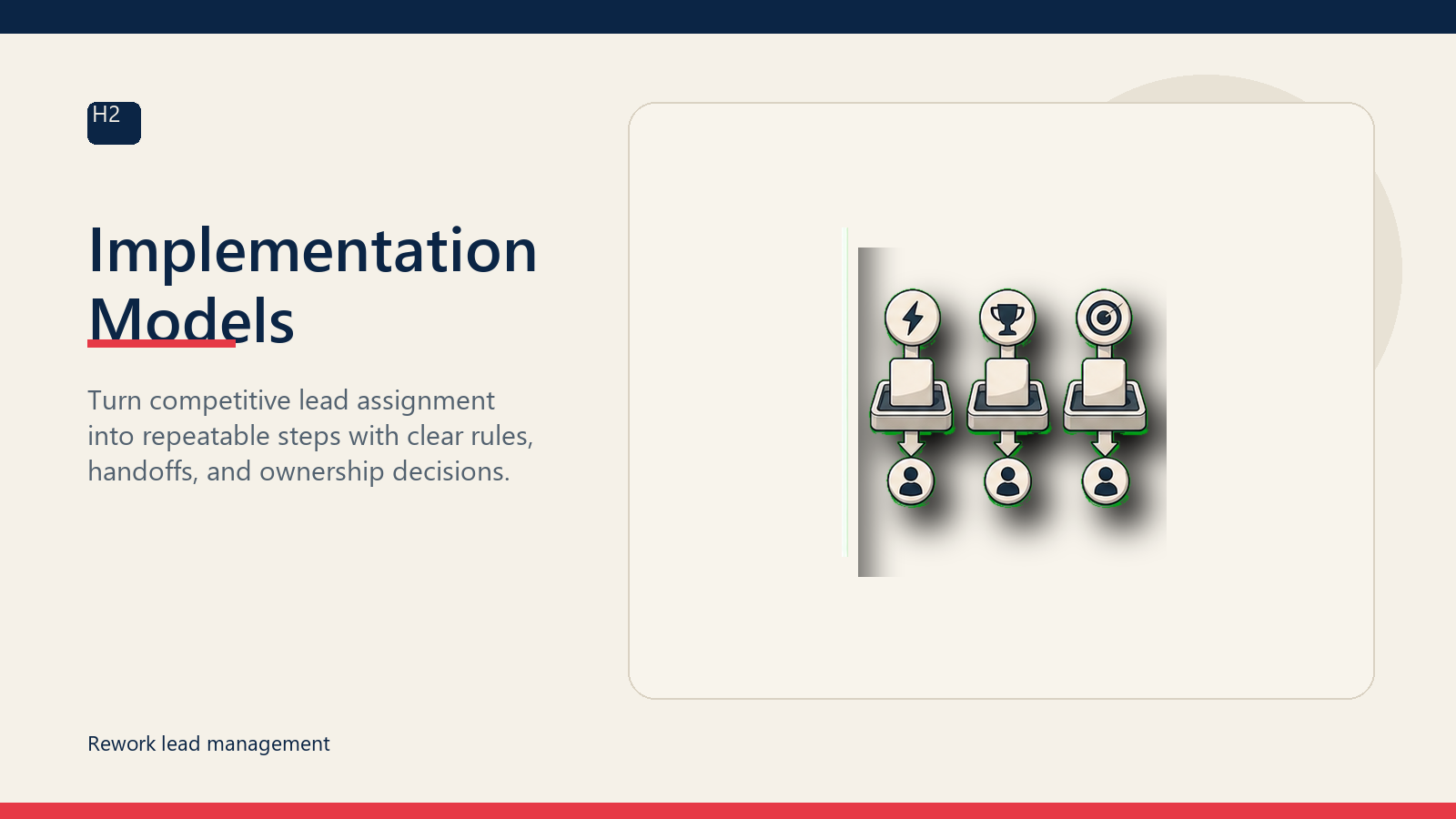 H2

Implementation Models

Turn competitive lead assignment into repeatable steps with clear rules, handoffs, and ownership decisions.

Rework lead management